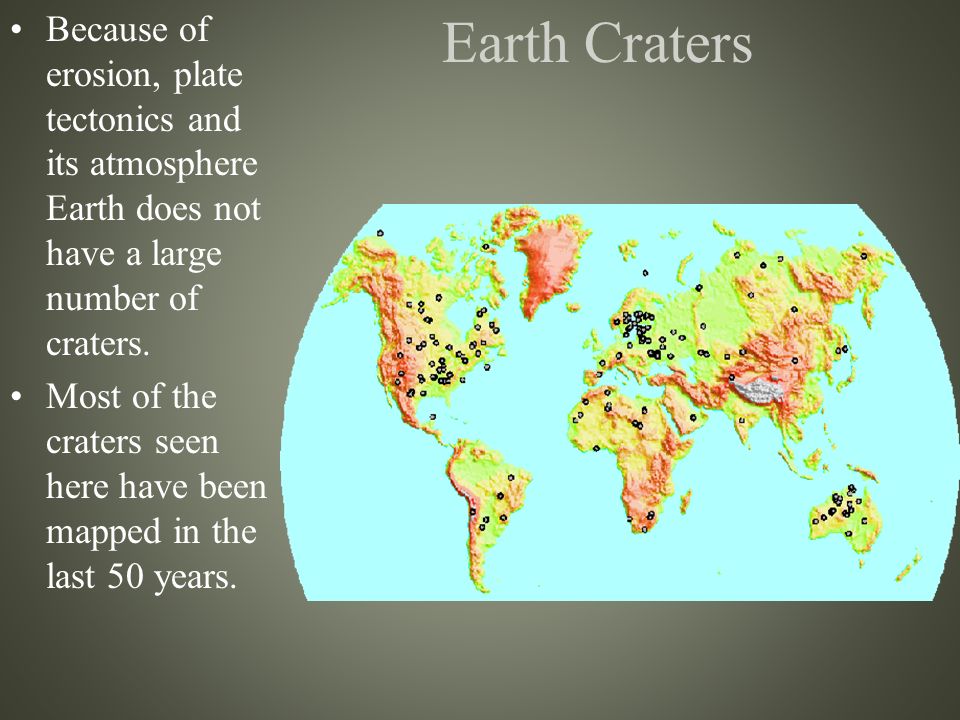 Earth Craters

• Because of erosion, plate tectonics and its atmosphere Earth does not have a large number of craters.
• Most of the craters seen here have been mapped in the last 50 years.